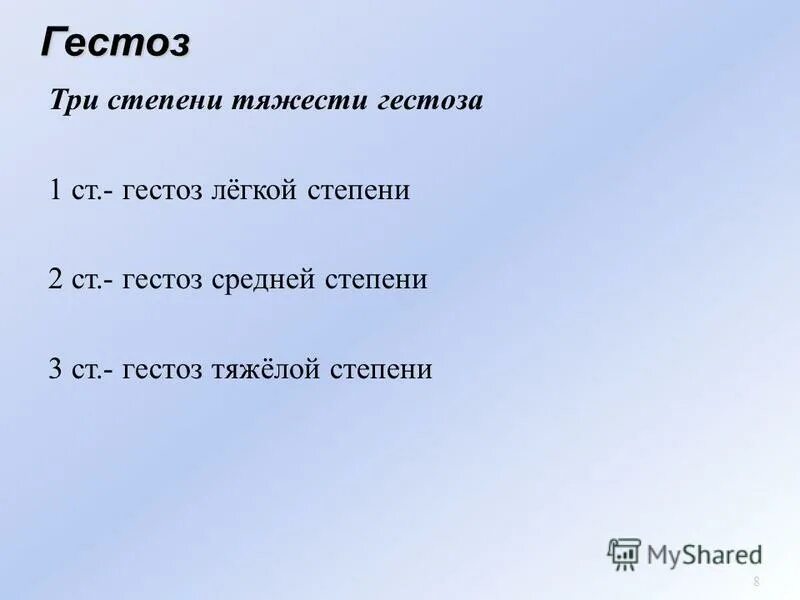 Гестоз

Три степени тяжести гестоза

1 ст.- гестоз лёгкой степени

2 ст.- гестоз средней степени

3 ст.- гестоз тяжёлой степени

MyShared

8